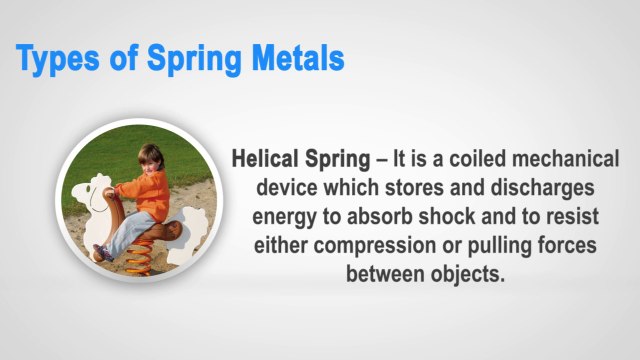 Types of Spring Metals

Helical Spring – It is a coiled mechanical device which stores and discharges energy to absorb shock and to resist either compression or pulling forces between objects.